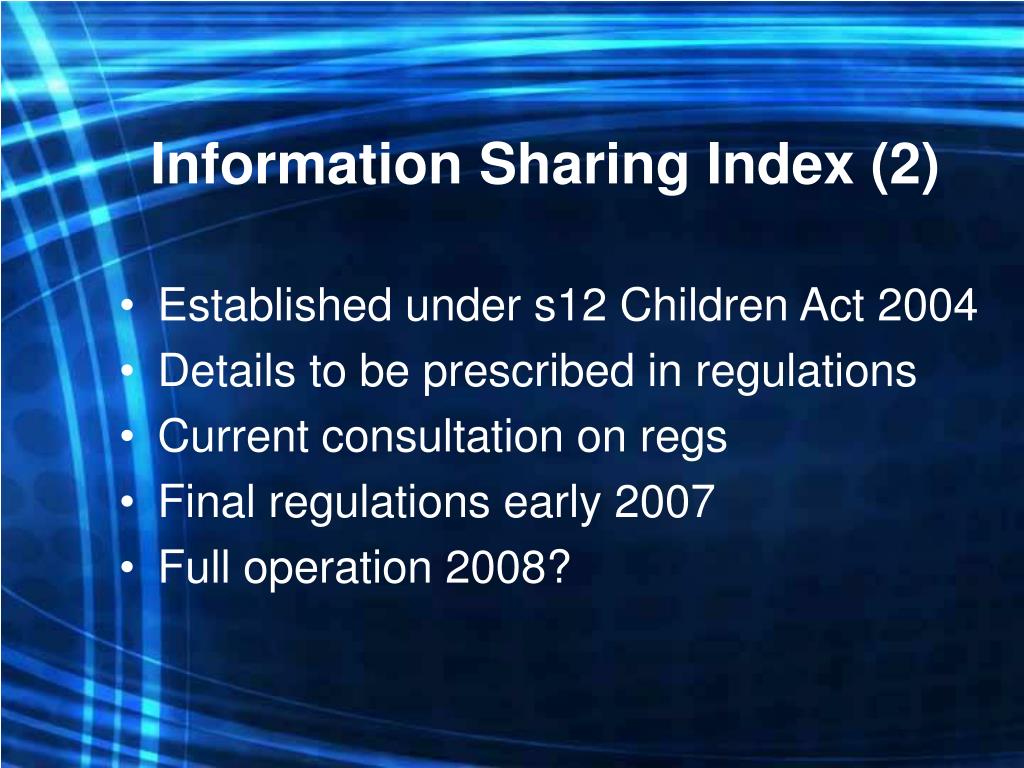 Information Sharing Index (2)

• Established under s12 Children Act 2004
• Details to be prescribed in regulations
• Current consultation on regs
• Final regulations early 2007
• Full operation 2008?